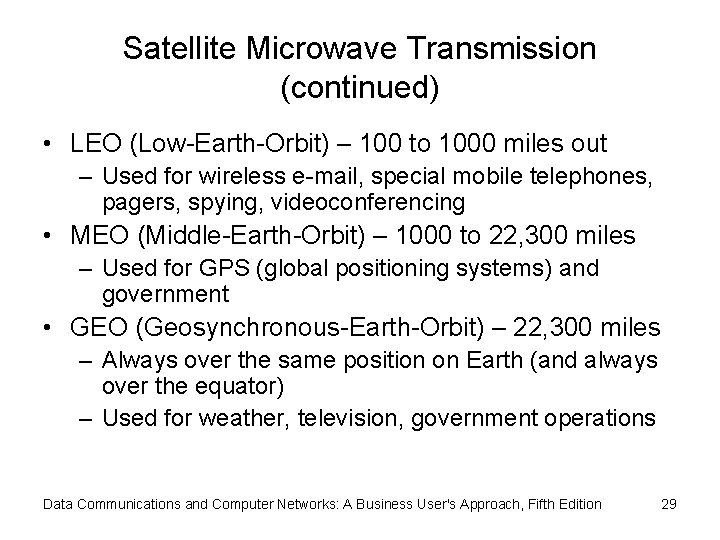 Satellite Microwave Transmission (continued)

• LEO (Low-Earth-Orbit) – 100 to 1000 miles out
– Used for wireless e-mail, special mobile telephones, pagers, spying, videoconferencing

• MEO (Middle-Earth-Orbit) – 1000 to 22,300 miles
– Used for GPS (global positioning systems) and government

• GEO (Geosynchronous-Earth-Orbit) – 22,300 miles
– Always over the same position on Earth (and always over the equator)
– Used for weather, television, government operations

Data Communications and Computer Networks: A Business User's Approach, Fifth Edition 29